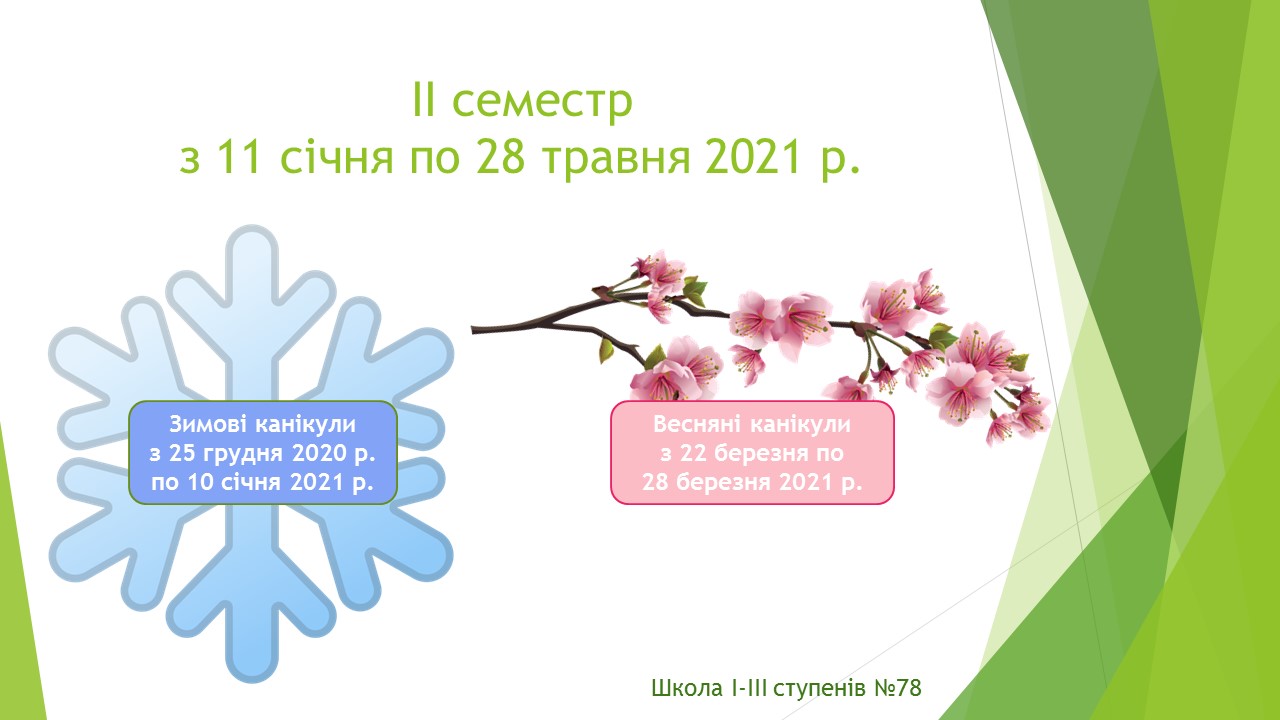 ІІ семестр
з 11 січня по 28 травня 2021 р.

Зимові канікули
з 25 грудня 2020 р.
по 10 січня 2021 р.

Весняні канікули
з 22 березня по
28 березня 2021 р.

Школа І-ІІІ ступенів №78